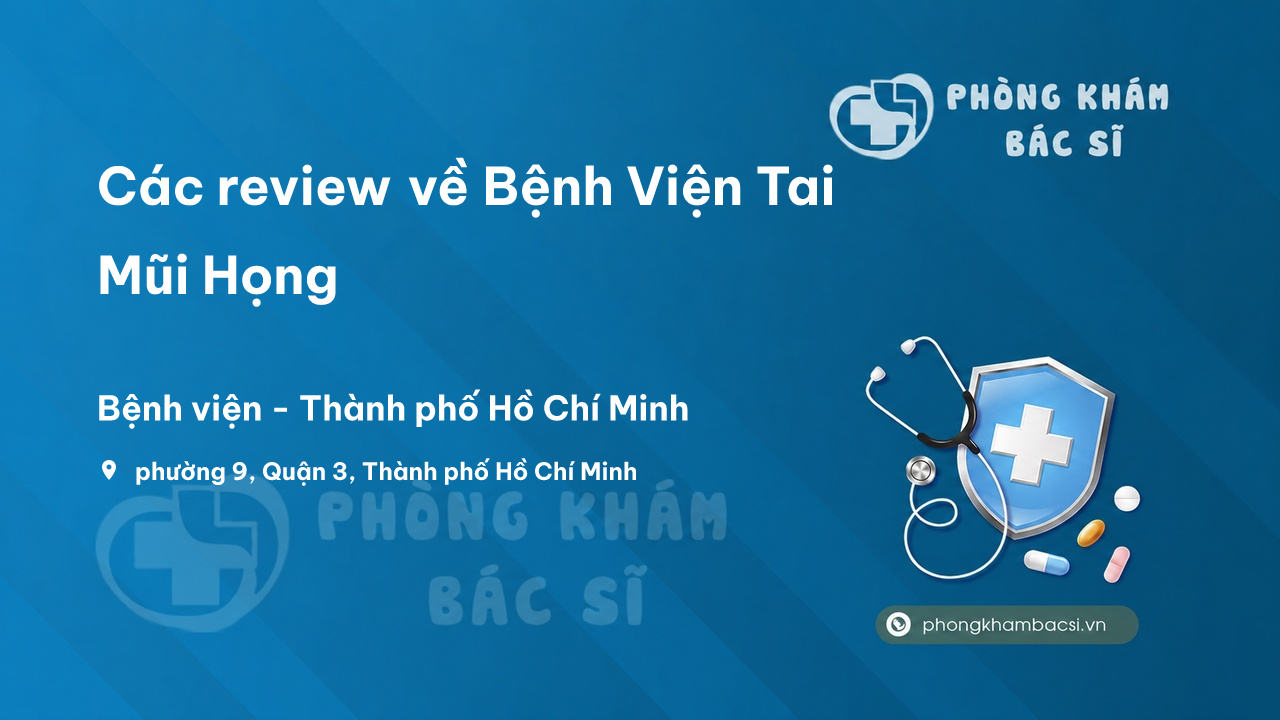 PHÒNG KHÁM BÁC SĨ

Các review về Bệnh Viện Tai Mũi Họng

Bệnh viện - Thành phố Hồ Chí Minh

phường 9, Quận 3, Thành phố Hồ Chí Minh

PHÒNG KHÁM BÁC SĨ

phongkhambacsi.vn